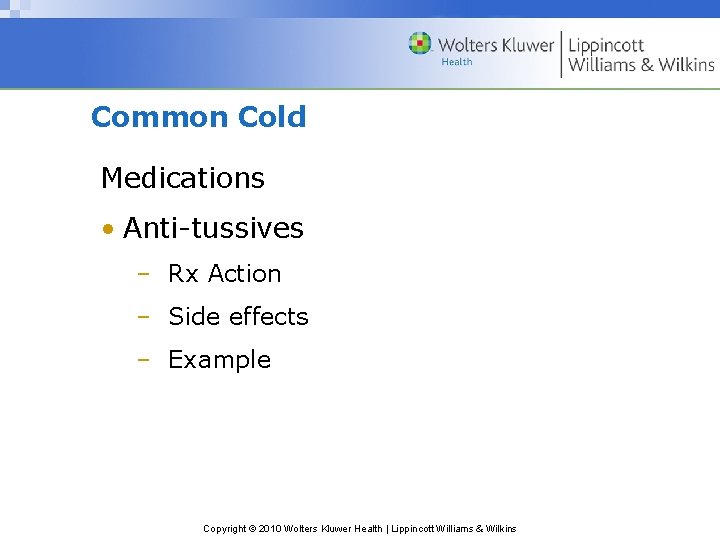 Wolters Kluwer Health | Lippincott Williams & Wilkins

Common Cold

Medications

• Anti-tussives

– Rx Action

– Side effects

– Example

Copyright © 2010 Wolters Kluwer Health | Lippincott Williams & Wilkins